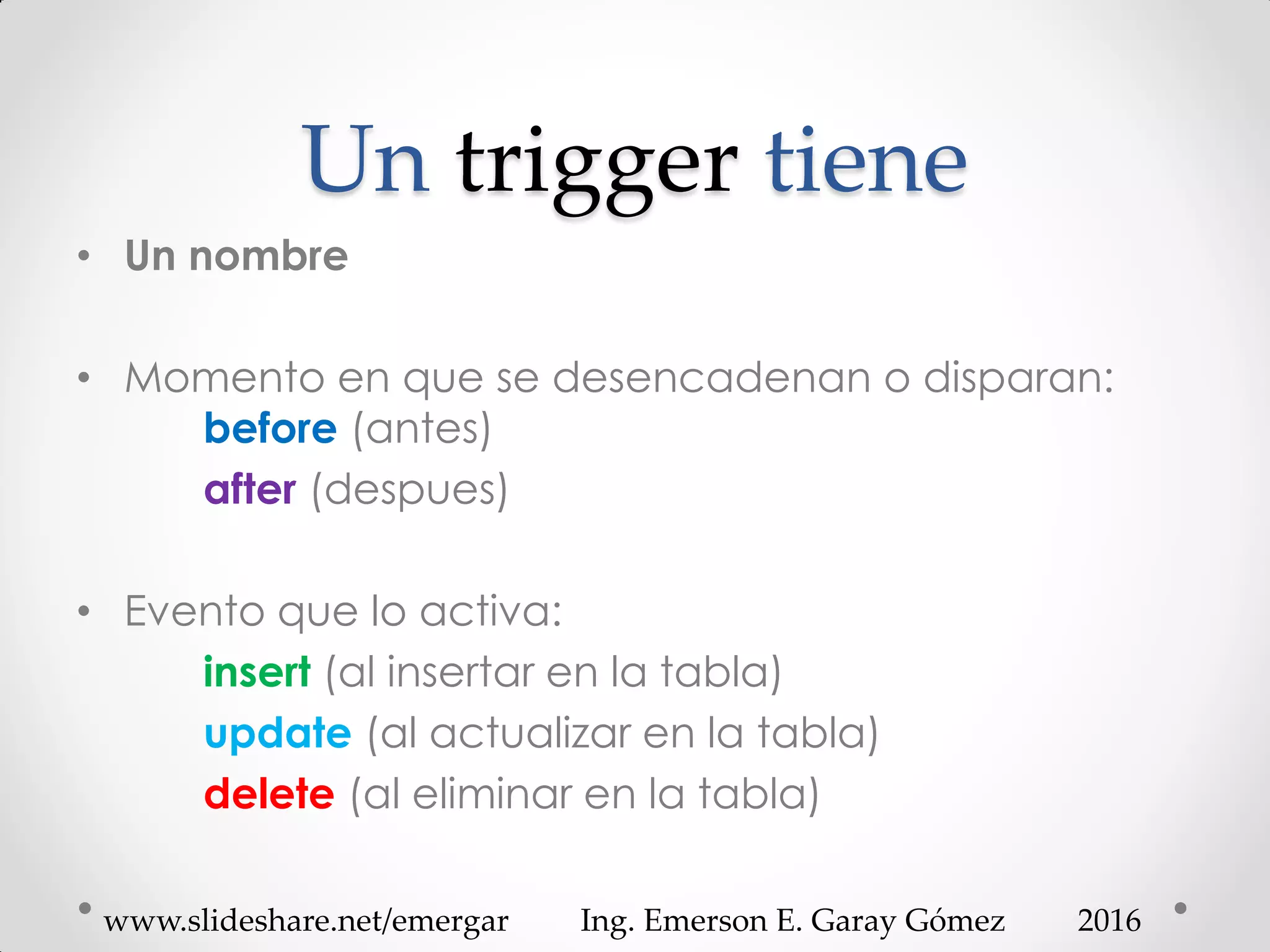 Un trigger tiene

• Un nombre

• Momento en que se desencadenan o disparan:
before (antes)
after (despues)

• Evento que lo activa:
insert (al insertar en la tabla)
update (al actualizar en la tabla)
delete (al eliminar en la tabla)

www.slideshare.net/emergar Ing. Emerson E. Garay Gómez 2016